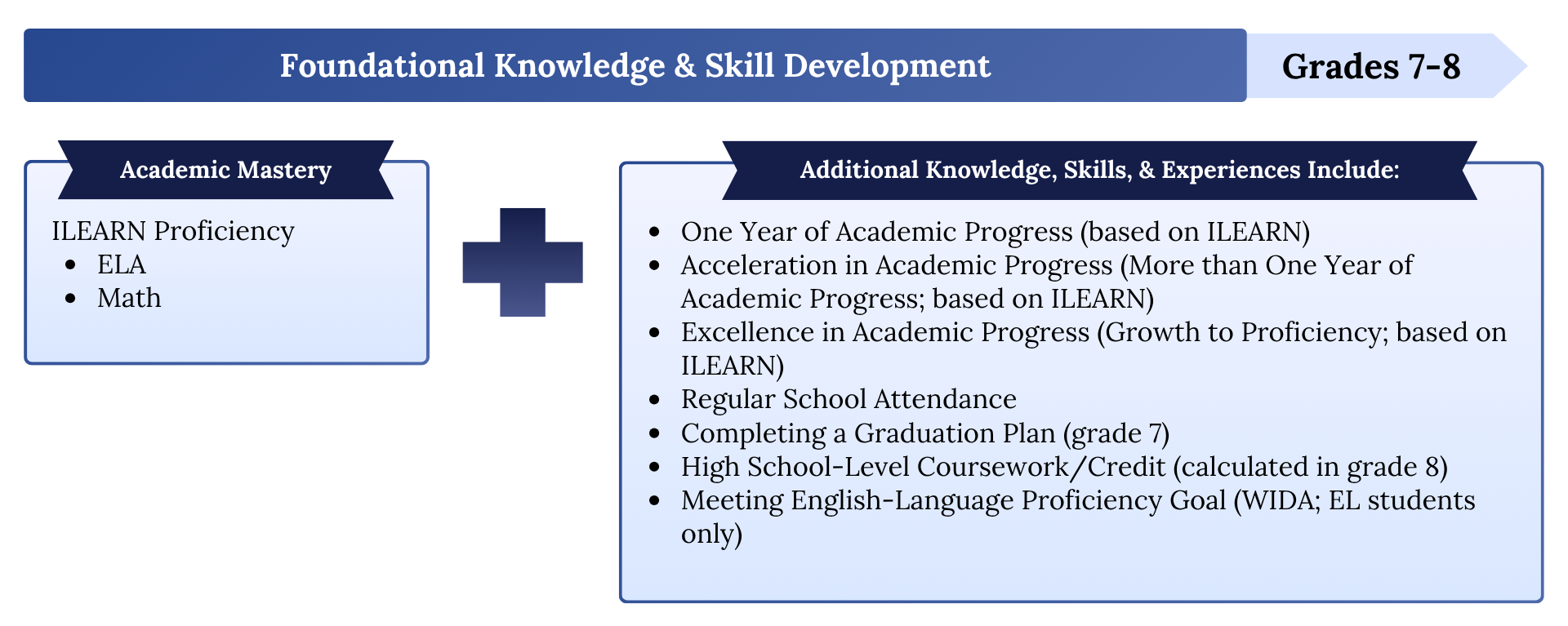 Foundational Knowledge & Skill Development

Grades 7-8

Academic Mastery

ILEARN Proficiency
- ELA
- Math

Additional Knowledge, Skills, & Experiences Include:

- One Year of Academic Progress (based on ILEARN)
- Acceleration in Academic Progress (More than One Year of Academic Progress; based on ILEARN)
- Excellence in Academic Progress (Growth to Proficiency; based on ILEARN)
- Regular School Attendance
- Completing a Graduation Plan (grade 7)
- High School-Level Coursework/Credit (calculated in grade 8)
- Meeting English-Language Proficiency Goal (WIDA; EL students only)